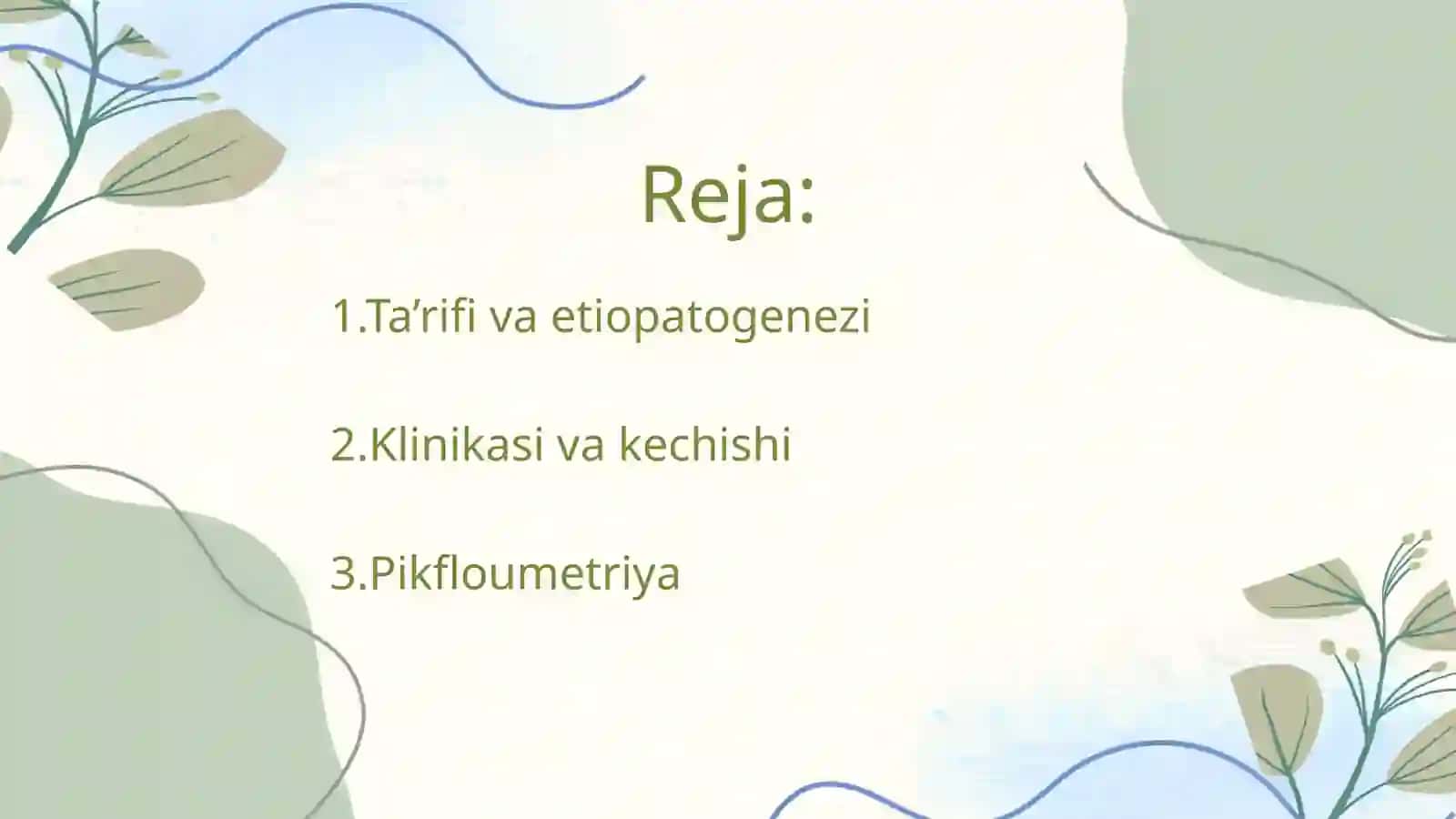 Reja:

1.Ta’rifi va etiopatogenezi

2.Klinikasi va kechishi

3.Pikfloumetriya